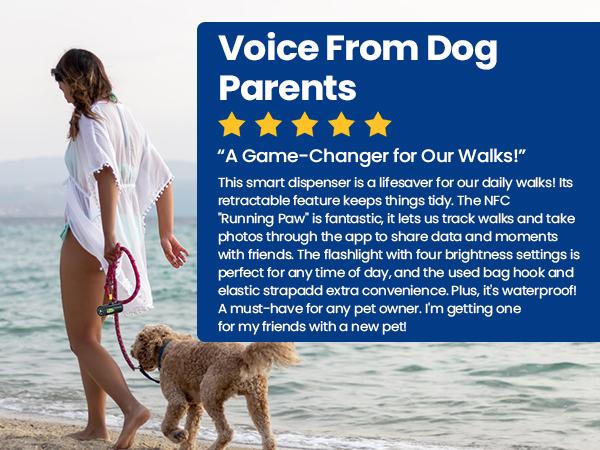 Voice From Dog Parents

“A Game-Changer for Our Walks!”

This smart dispenser is a lifesaver for our daily walks! Its retractable feature keeps things tidy. The NFC "Running Paw" is fantastic, it lets us track walks and take photos through the app to share data and moments with friends. The flashlight with four brightness settings is perfect for any time of day, and the used bag hook and elastic strapadd extra convenience. Plus, it's waterproof! A must-have for any pet owner. I'm getting one for my friends with a new pet!